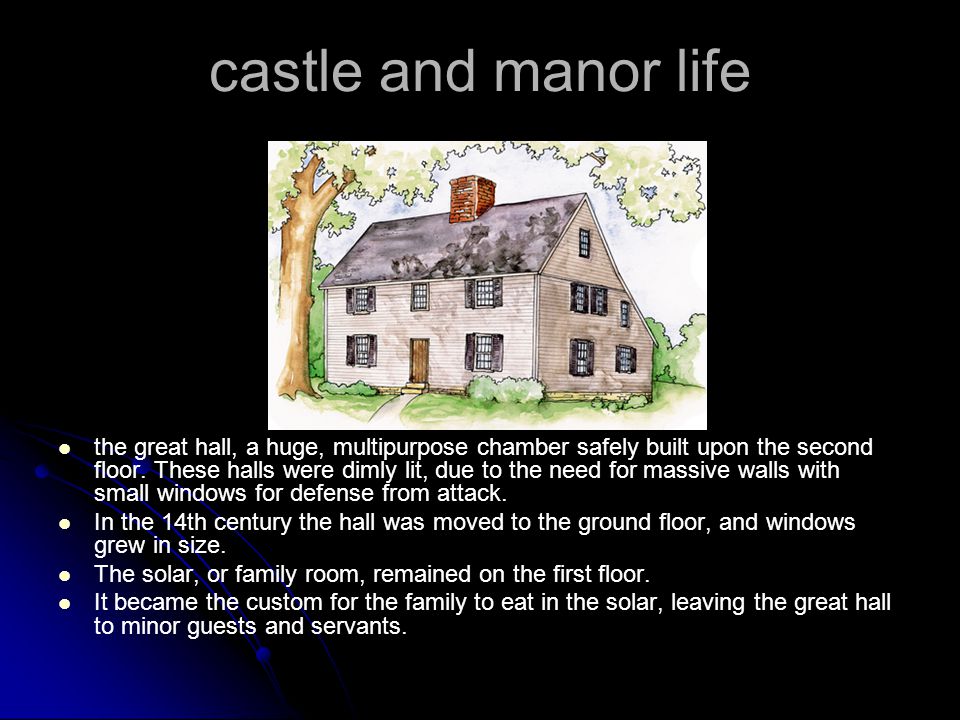 castle and manor life

- the great hall, a huge, multipurpose chamber safely built upon the second floor. These halls were dimly lit, due to the need for massive walls with small windows for defense from attack.
- In the 14th century the hall was moved to the ground floor, and windows grew in size.
- The solar, or family room, remained on the first floor.
- It became the custom for the family to eat in the solar, leaving the great hall to minor guests and servants.